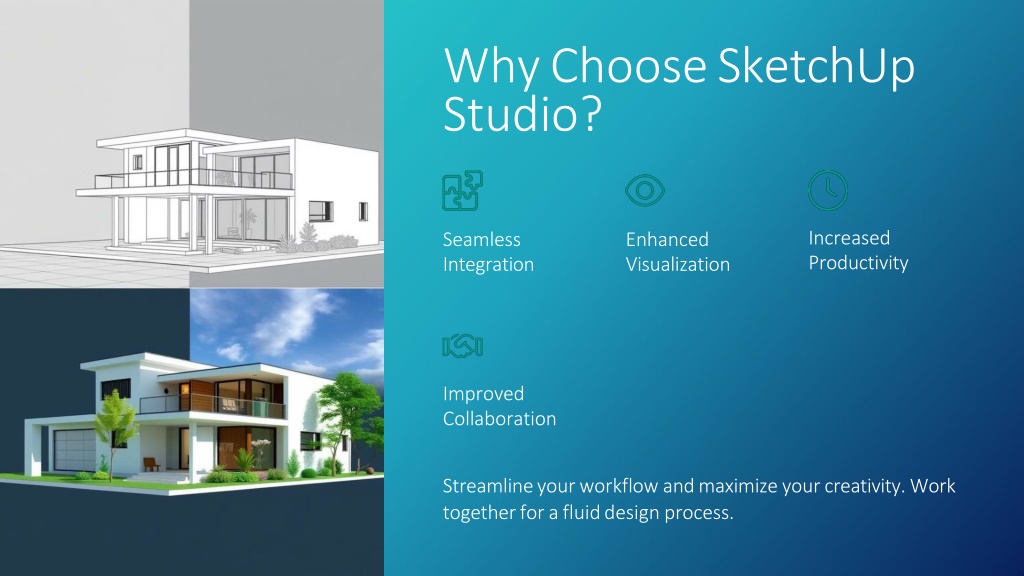 Why Choose SketchUp Studio?

Seamless Integration

Enhanced Visualization

Increased Productivity

Improved Collaboration

Streamline your workflow and maximize your creativity. Work together for a fluid design process.